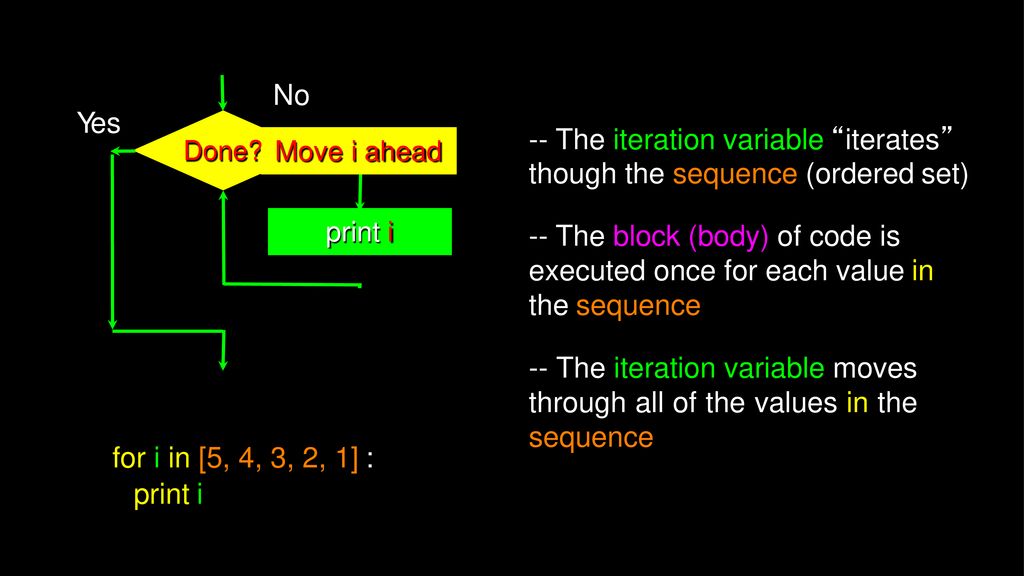 No

Yes

Done?

Move i ahead

print i

for i in [5, 4, 3, 2, 1] :
print i

-- The iteration variable “iterates” though the sequence (ordered set)

-- The block (body) of code is executed once for each value in the sequence

-- The iteration variable moves through all of the values in the sequence